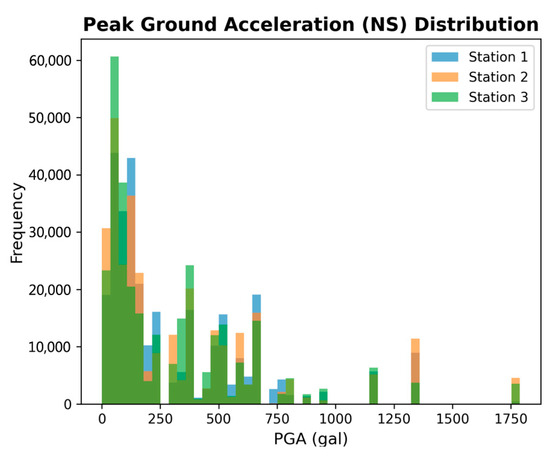 Peak Ground Acceleration (NS) Distribution

Station 1
Station 2
Station 3

Frequency

60,000
50,000
40,000
30,000
20,000
10,000
0

0
250
500
750
1000
1250
1500
1750

PGA (gal)